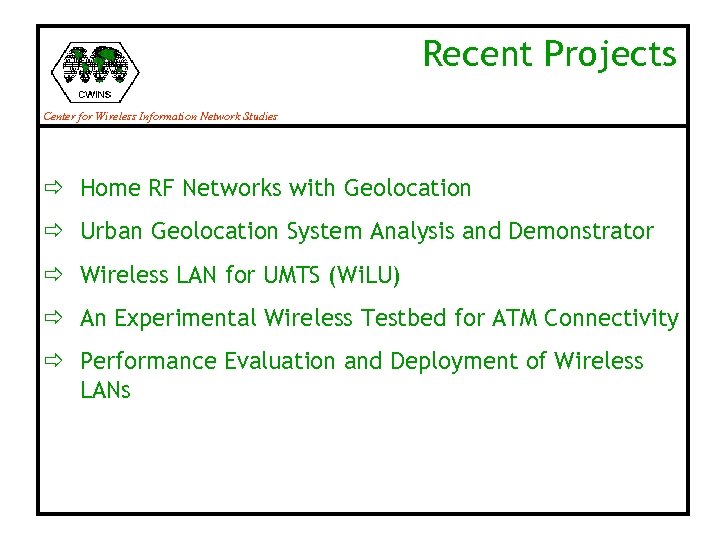 CWINS

Center for Wireless Information Network Studies

Recent Projects

⇨ Home RF Networks with Geolocation

⇨ Urban Geolocation System Analysis and Demonstrator

⇨ Wireless LAN for UMTS (WiLU)

⇨ An Experimental Wireless Testbed for ATM Connectivity

⇨ Performance Evaluation and Deployment of Wireless LANs